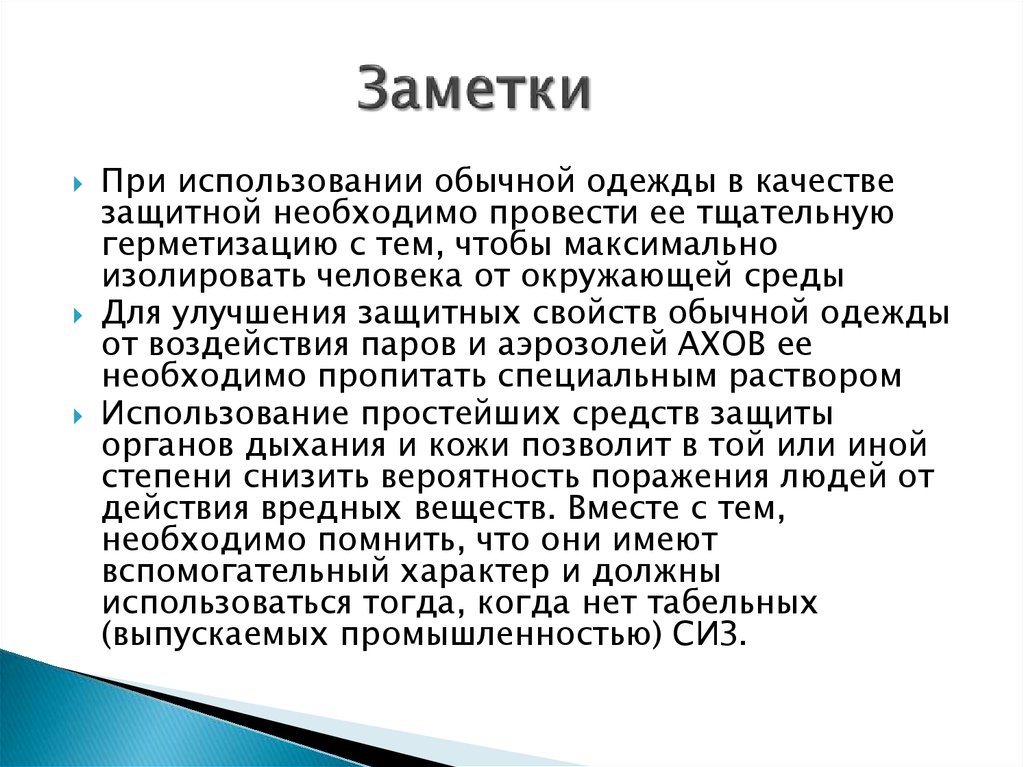 Заметки

При использовании обычной одежды в качестве защитной необходимо провести ее тщательную герметизацию с тем, чтобы максимально изолировать человека от окружающей среды

Для улучшения защитных свойств обычной одежды от воздействия паров и аэрозолей АХОВ ее необходимо пропитать специальным раствором

Использование простейших средств защиты органов дыхания и кожи позволит в той или иной степени снизить вероятность поражения людей от действия вредных веществ. Вместе с тем, необходимо помнить, что они имеют вспомогательный характер и должны использоваться тогда, когда нет табельных (выпускаемых промышленностью) СИЗ.